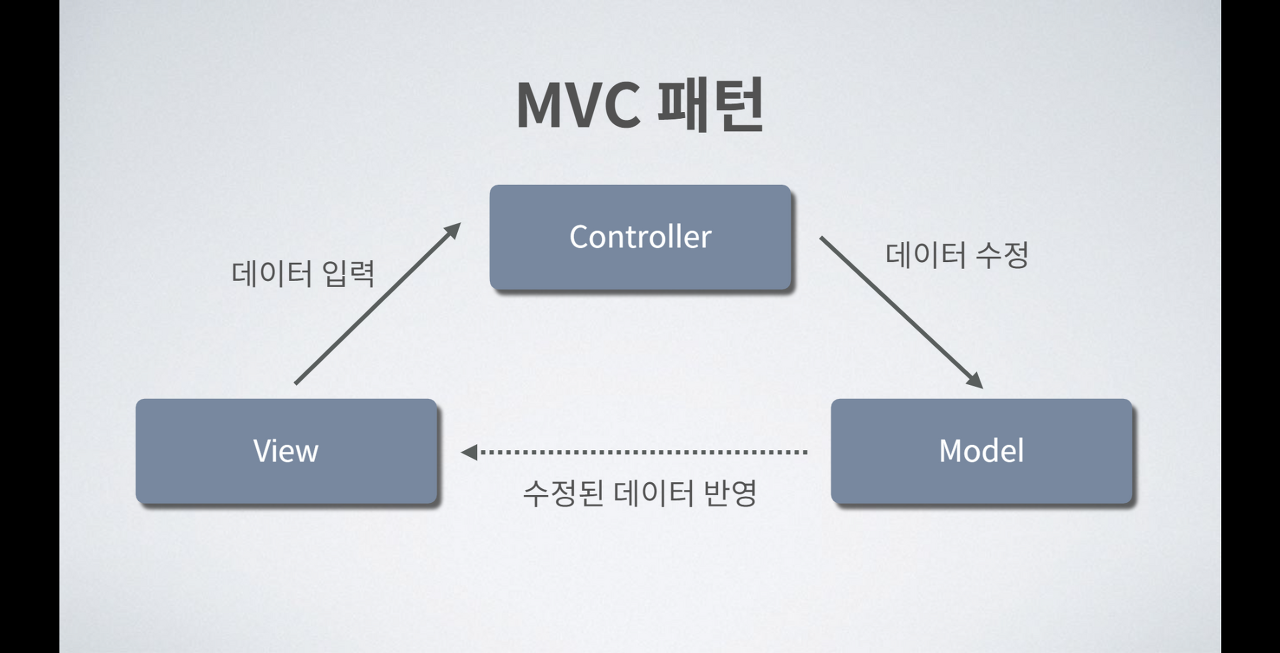 MVC 패턴

Controller

데이터 입력

데이터 수정

View

Model

수정된 데이터 반영